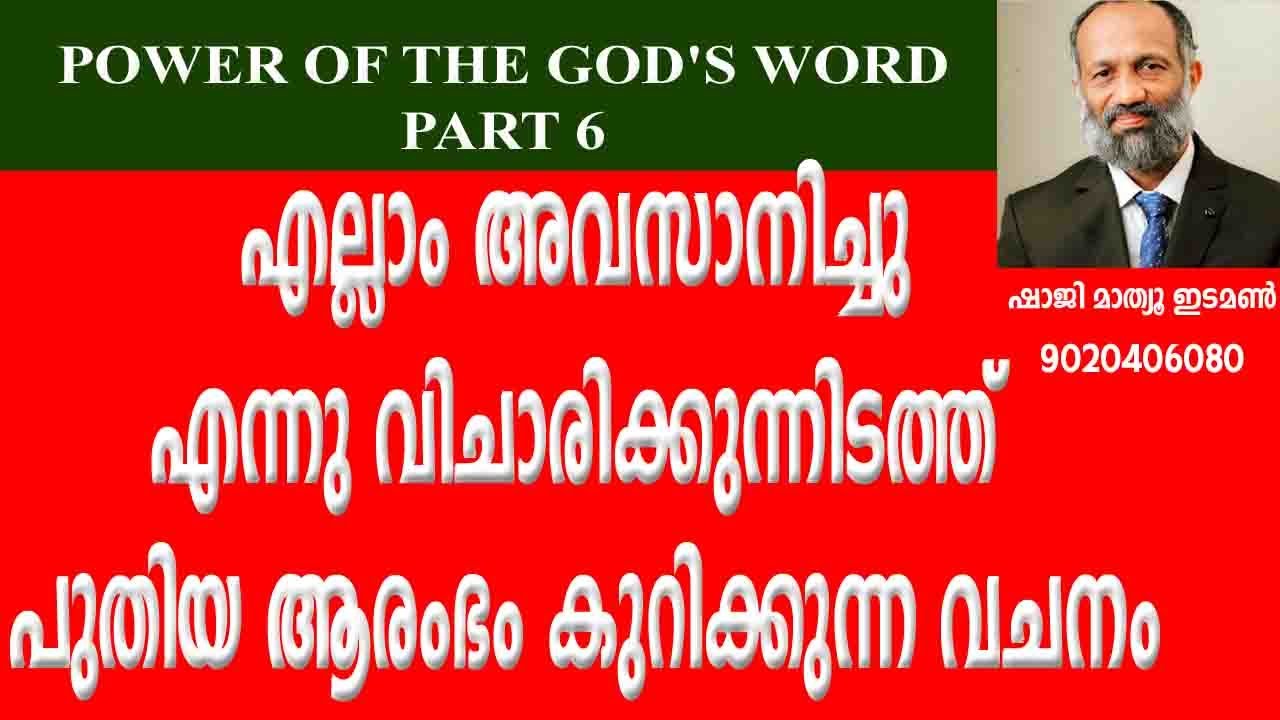 POWER OF THE GOD'S WORD
PART 6

എല്ലാം അവസാനിച്ചു എന്നു വിചാരിക്കുന്നിടത്ത് പുതിയ ആരംഭം കുറിക്കുന്ന വചനം

ഷാജി മാത്യൂ ഇടമൺ
9020406080